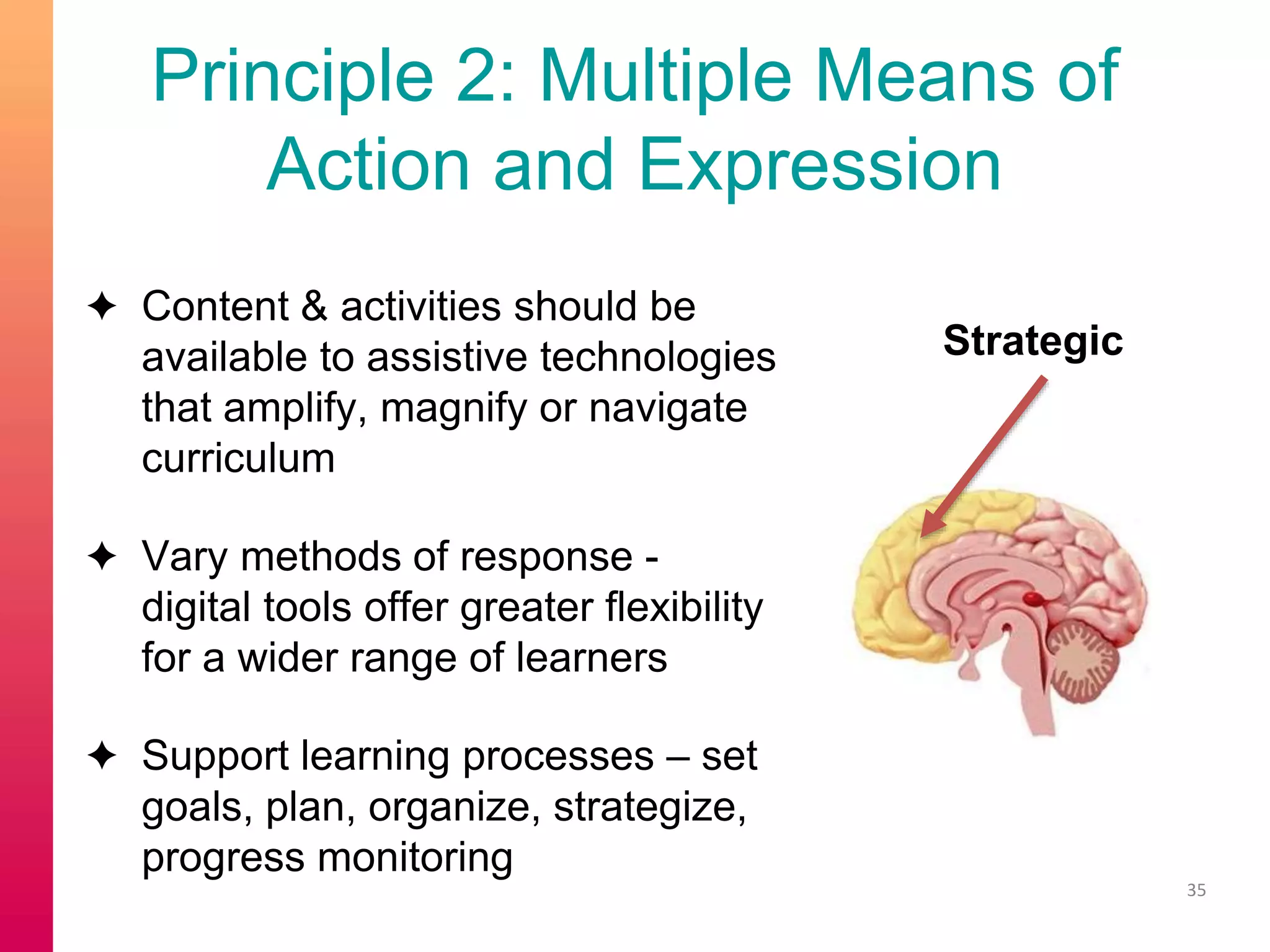 Principle 2: Multiple Means of Action and Expression

✦ Content & activities should be available to assistive technologies that amplify, magnify or navigate curriculum

✦ Vary methods of response - digital tools offer greater flexibility for a wider range of learners

✦ Support learning processes – set goals, plan, organize, strategize, progress monitoring

Strategic

35